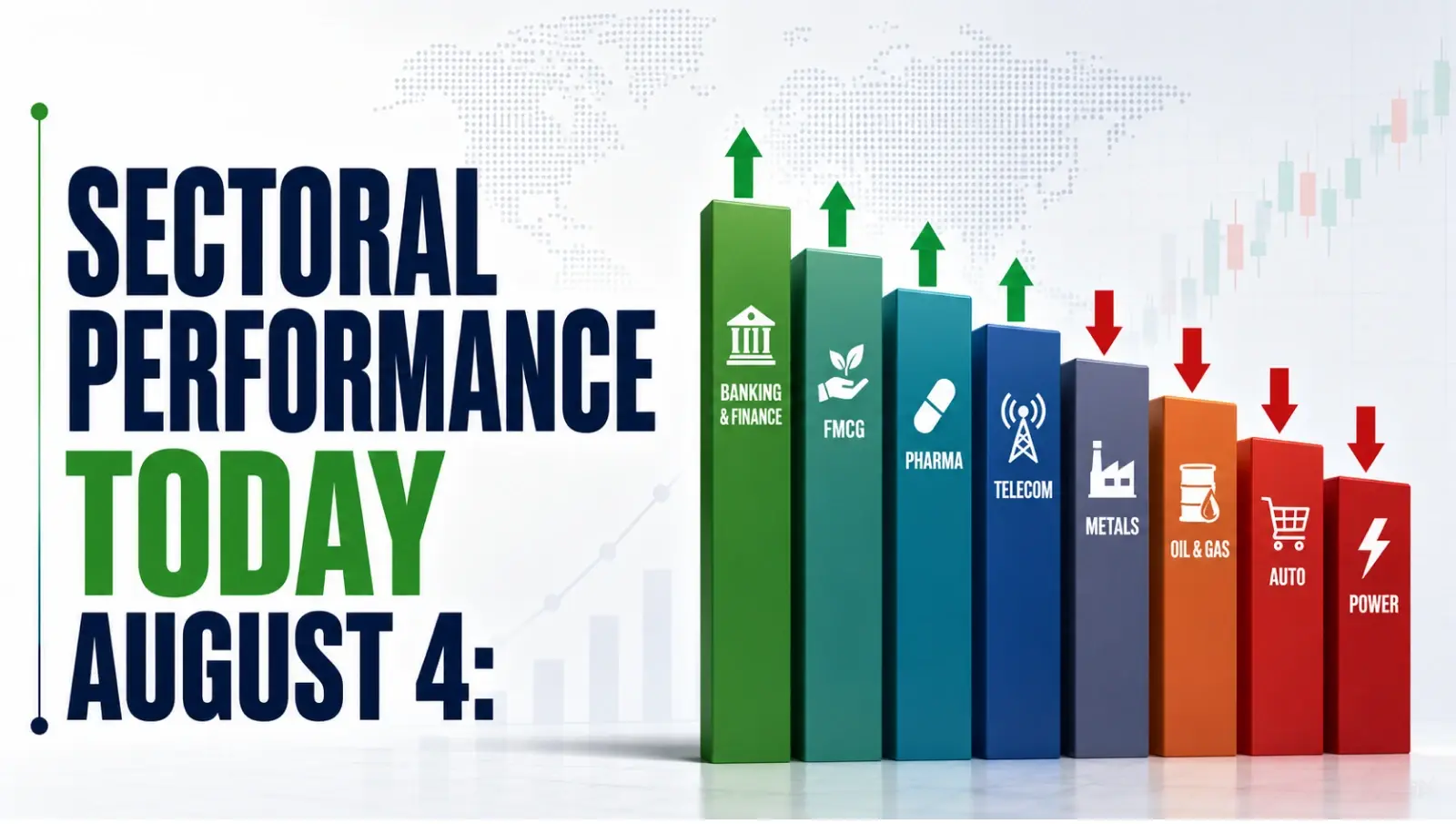 SECTORAL PERFORMANCE TODAY AUGUST 4:

BANKING & FINANCE

FMCG

PHARMA

TELECOM

METALS

OIL & GAS

AUTO

POWER